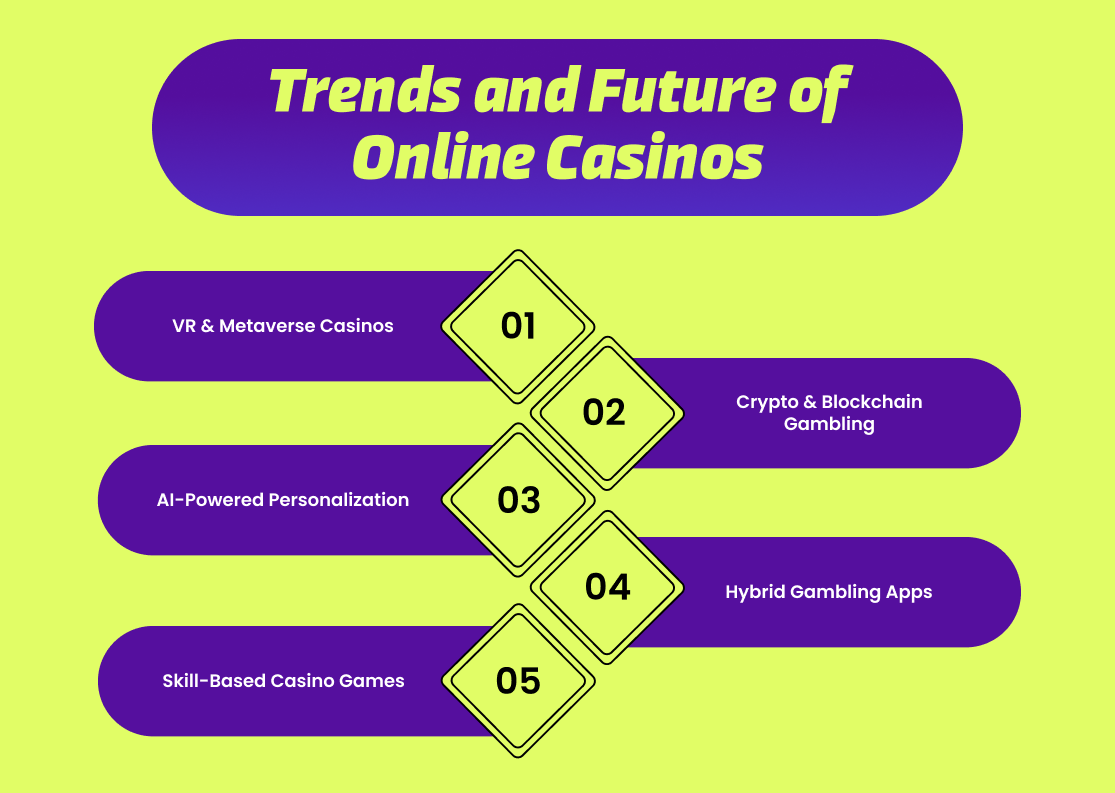 Trends and Future of Online Casinos

VR & Metaverse Casinos
01

02
Crypto & Blockchain Gambling

AI-Powered Personalization
03

04
Hybrid Gambling Apps

Skill-Based Casino Games
05